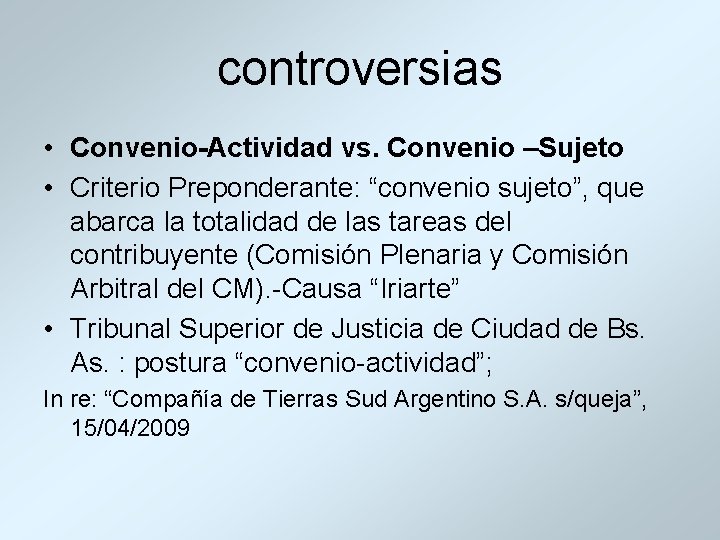 controversias

• Convenio-Actividad vs. Convenio –Sujeto

• Criterio Preponderante: “convenio sujeto”, que abarca la totalidad de las tareas del contribuyente (Comisión Plenaria y Comisión Arbitral del CM).-Causa “Iriarte”

• Tribunal Superior de Justicia de Ciudad de Bs. As. : postura “convenio-actividad”;

In re: “Compañía de Tierras Sud Argentino S.A. s/queja”, 15/04/2009